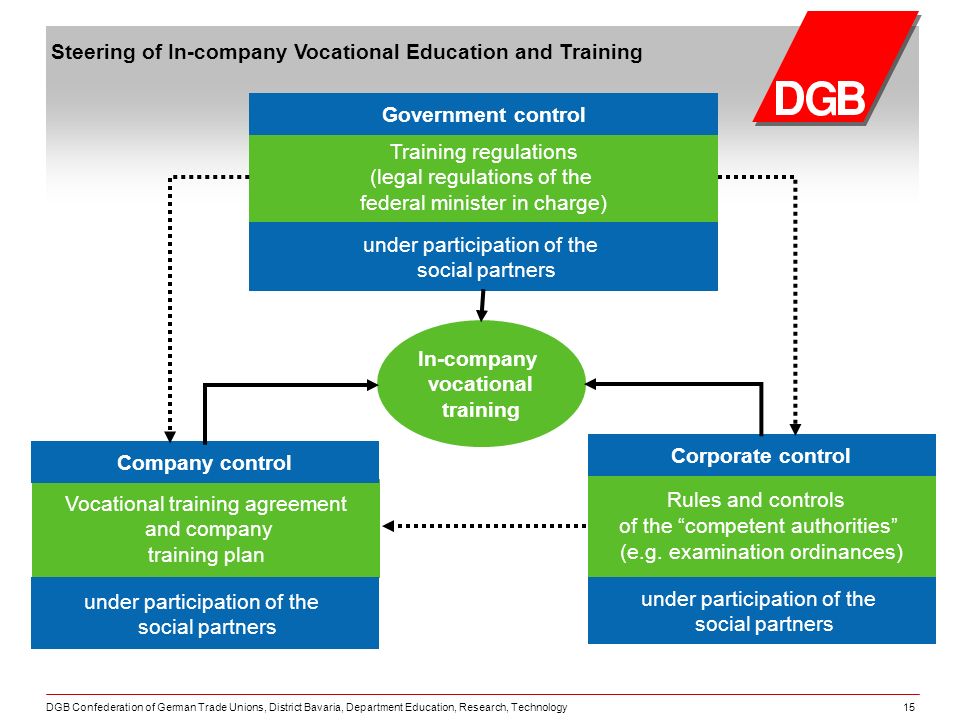 Steering of In-company Vocational Education and Training

DGB

Government control

Training regulations (legal regulations of the federal minister in charge)

under participation of the social partners

In-company vocational training

Company control

Vocational training agreement and company training plan

under participation of the social partners

Corporate control

Rules and controls of the “competent authorities” (e.g. examination ordinances)

under participation of the social partners

DGB Confederation of German Trade Unions, District Bavaria, Department Education, Research, Technology

15